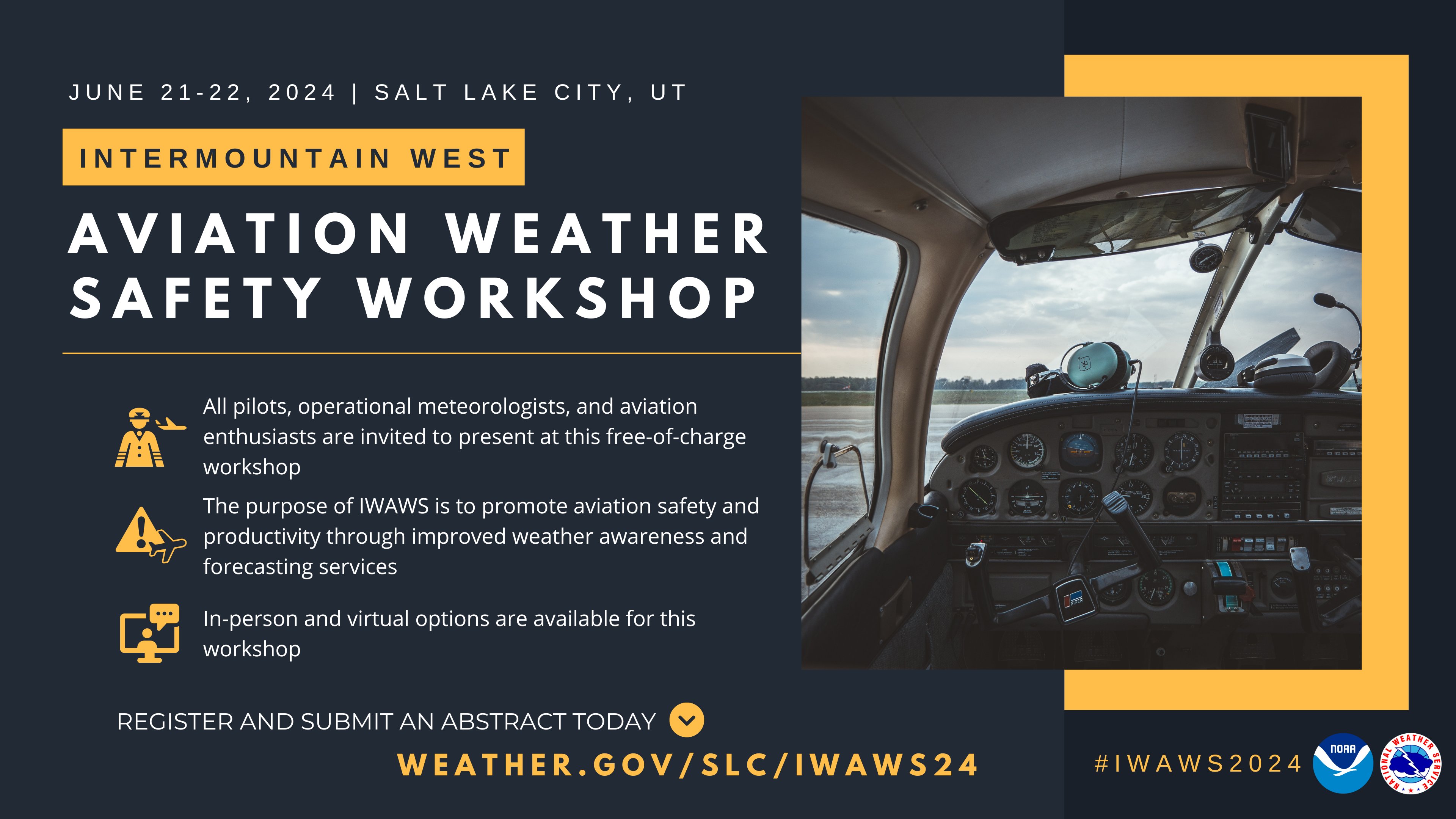 JUNE 21-22, 2024 | SALT LAKE CITY, UT

INTERMOUNTAIN WEST

AVIATION WEATHER SAFETY WORKSHOP

All pilots, operational meteorologists, and aviation enthusiasts are invited to present at this free-of-charge workshop

The purpose of IWAWS is to promote aviation safety and productivity through improved weather awareness and forecasting services

In-person and virtual options are available for this workshop

REGISTER AND SUBMIT AN ABSTRACT TODAY

WEATHER.GOV/SLC/IWAWS24

#IWAWS2024

NOAA

NATIONAL WEATHER SERVICE